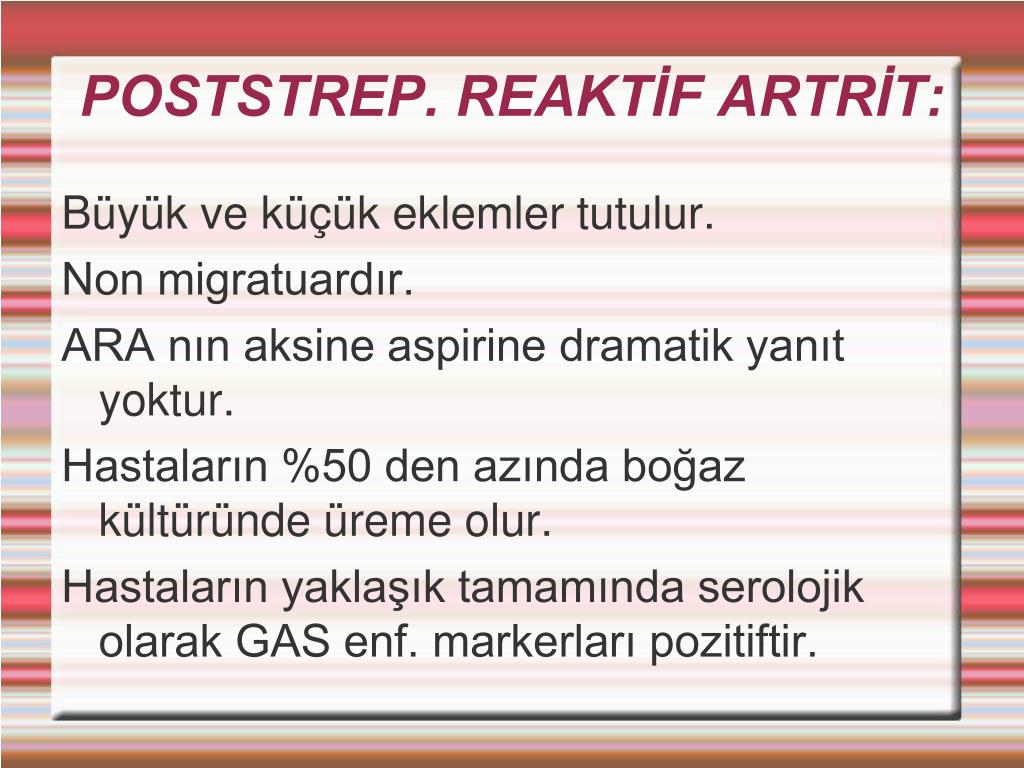 POSTSTREP. REAKTİF ARTRİT:

Büyük ve küçük eklemler tutulur.

Non migratuardır.

ARA nın aksine aspirine dramatik yanıt yoktur.

Hastaların %50 den azında boğaz kültüründe üreme olur.

Hastaların yaklaşık tamamında serolojik olarak GAS enf. markerları pozitiftir.